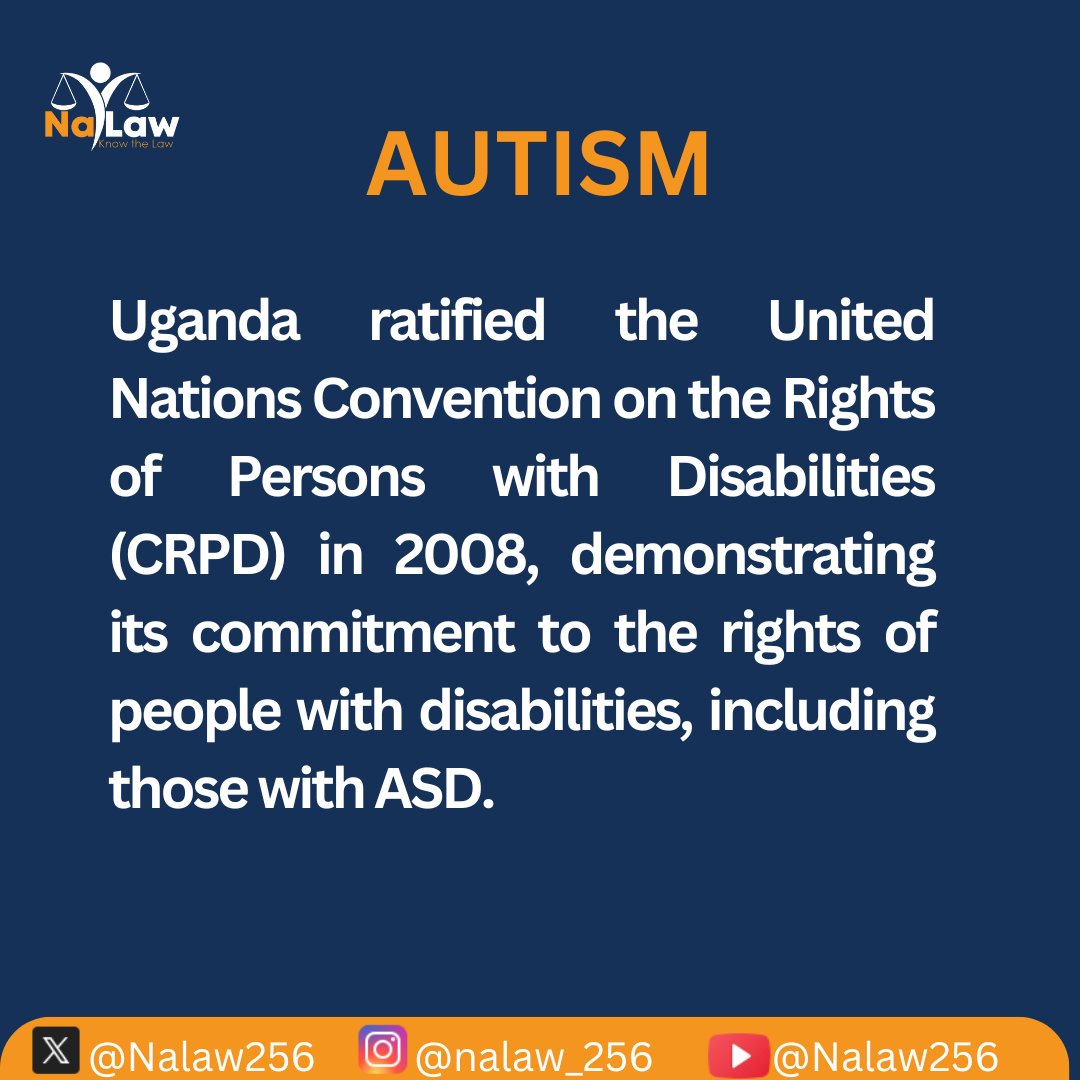 NaLaw
Know the Law

AUTISM

Uganda ratified the United Nations Convention on the Rights of Persons with Disabilities (CRPD) in 2008, demonstrating its commitment to the rights of people with disabilities, including those with ASD.

@Nalaw256 @nalaw_256 @Nalaw256